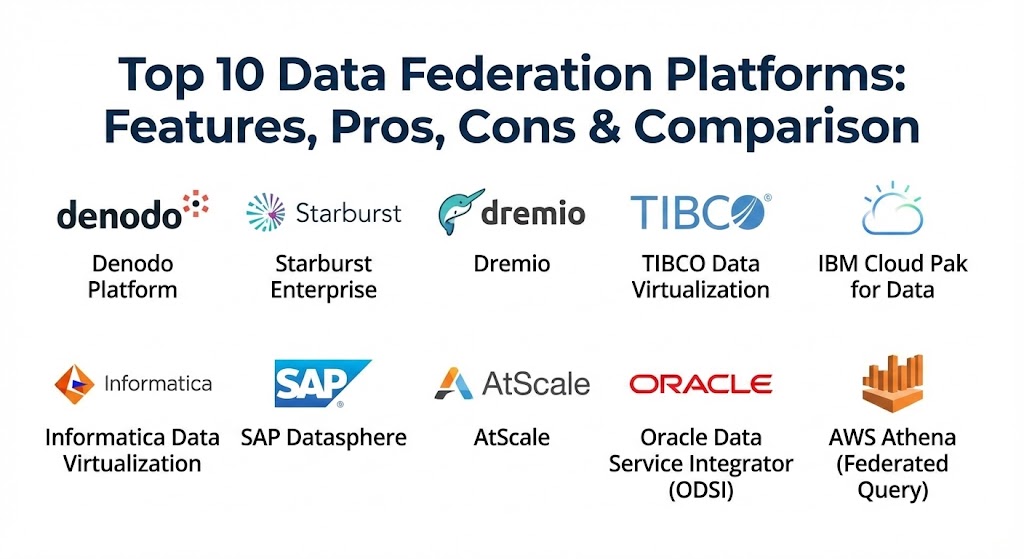 Top 10 Data Federation Platforms: Features, Pros, Cons & Comparison

denodo
Denodo Platform

Starburst
Starburst Enterprise

dremio
Dremio

TIBCO
TIBCO Data Virtualization

IBM Cloud Pak for Data

Informatica
Informatica Data Virtualization

SAP
SAP Datasphere

AtScale
AtScale

ORACLE
Oracle Data Service Integrator (ODSI)

AWS Athena (Federated Query)